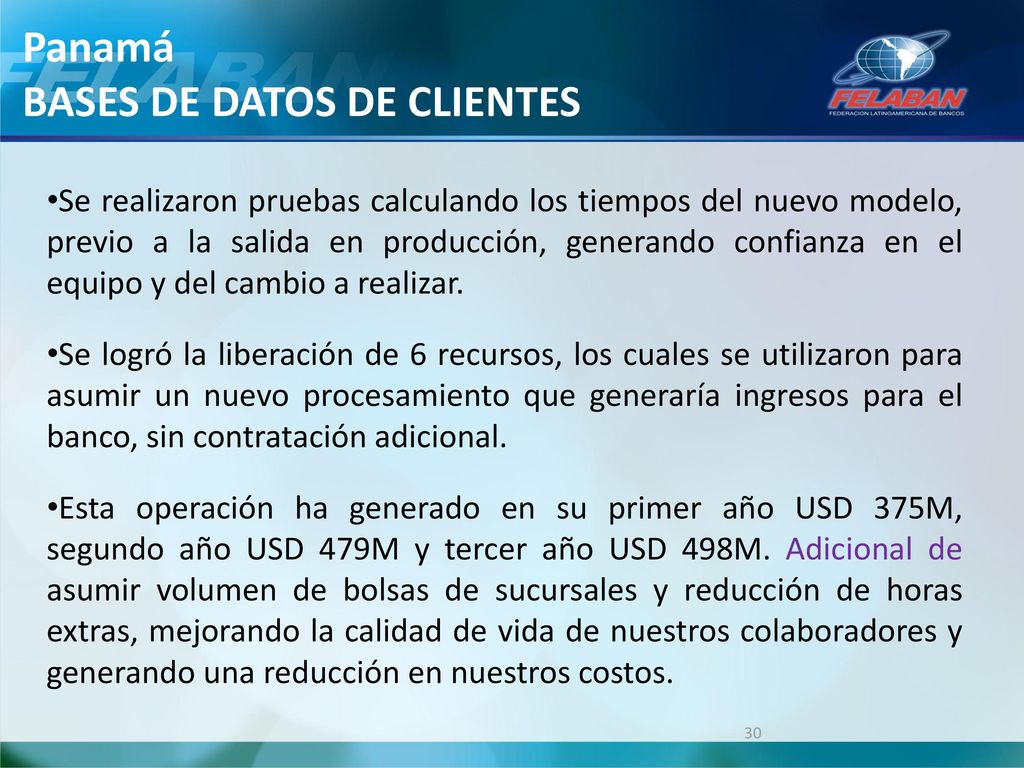 Panamá
BASES DE DATOS DE CLIENTES

FELABAN
FEDERACIÓN LATINOAMERICANA DE BANCOS

•Se realizaron pruebas calculando los tiempos del nuevo modelo, previo a la salida en producción, generando confianza en el equipo y del cambio a realizar.

•Se logró la liberación de 6 recursos, los cuales se utilizaron para asumir un nuevo procesamiento que generaría ingresos para el banco, sin contratación adicional.

•Esta operación ha generado en su primer año USD 375M, segundo año USD 479M y tercer año USD 498M. Adicional de asumir volumen de bolsas de sucursales y reducción de horas extras, mejorando la calidad de vida de nuestros colaboradores y generando una reducción en nuestros costos.

30